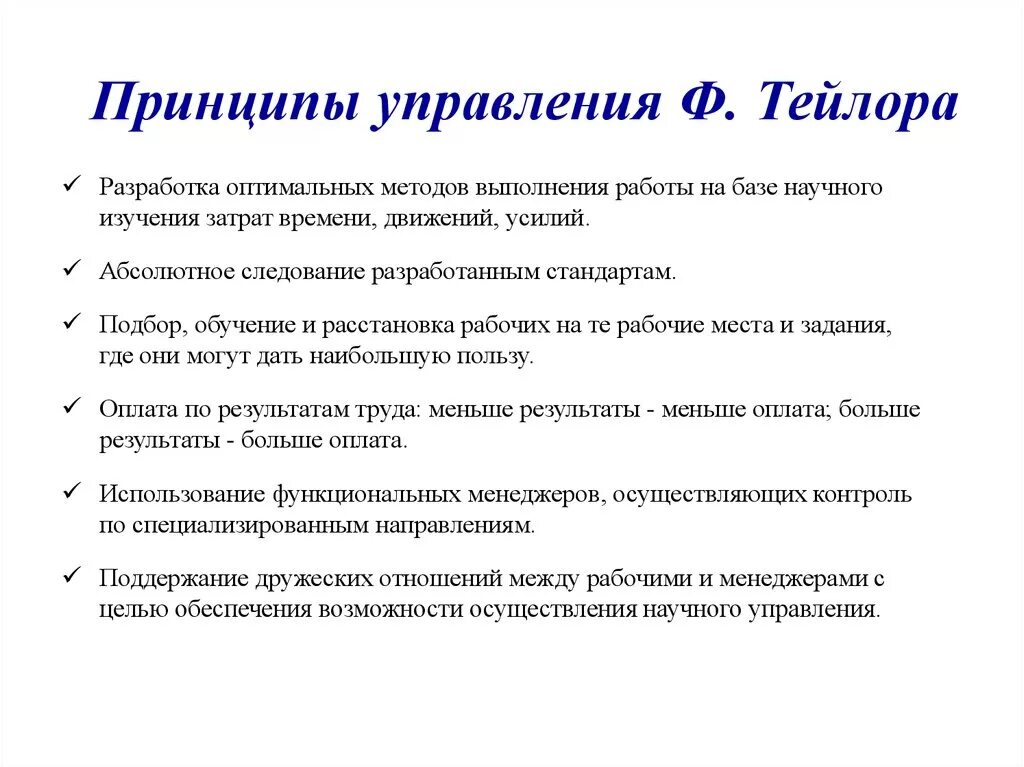 Принципы управления Ф. Тейлора

✓ Разработка оптимальных методов выполнения работы на базе научного изучения затрат времени, движений, усилий.

✓ Абсолютное следование разработанным стандартам.

✓ Подбор, обучение и расстановка рабочих на те рабочие места и задания, где они могут дать наибольшую пользу.

✓ Оплата по результатам труда: меньше результаты - меньше оплата; больше результаты - больше оплата.

✓ Использование функциональных менеджеров, осуществляющих контроль по специализированным направлениям.

✓ Поддержание дружеских отношений между рабочими и менеджерами с целью обеспечения возможности осуществления научного управления.